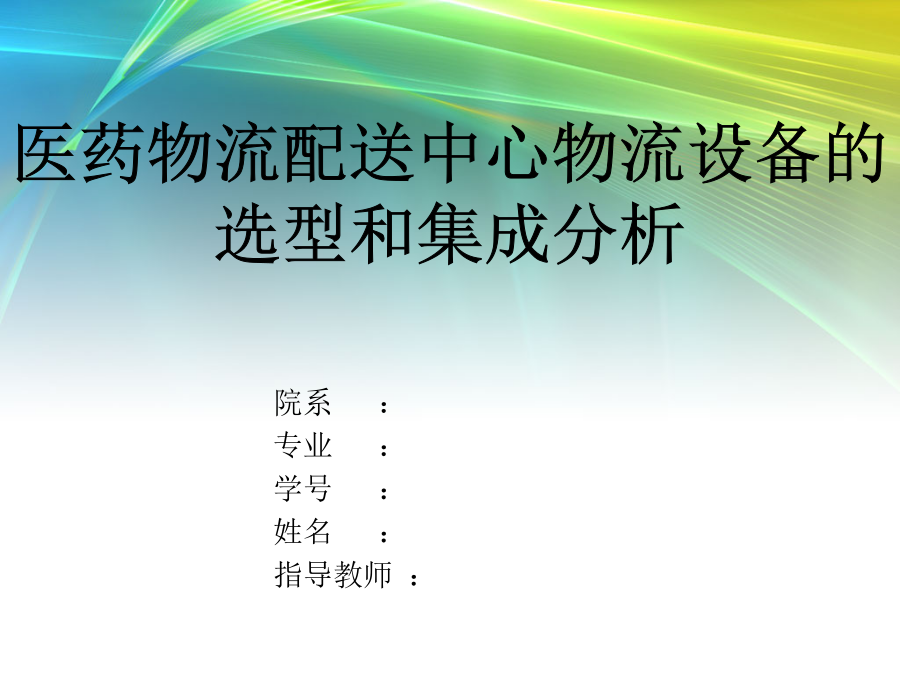 医药物流配送中心物流设备的选型和集成分析

院系　　：
专业　　：
学号　　：
姓名　　：
指导教师　：